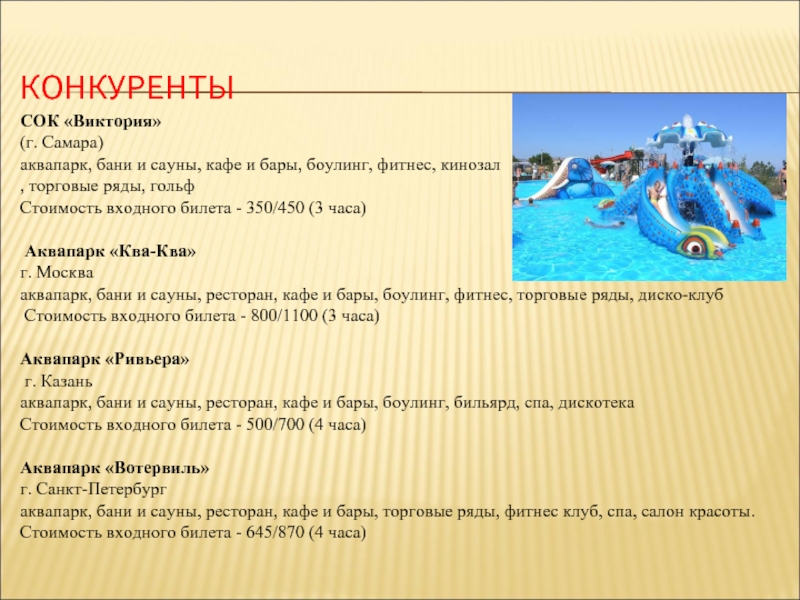 КОНКУРЕНТЫ

СОК «Виктория»
(г. Самара)
аквапарк, бани и сауны, кафе и бары, боулинг, фитнес, кинозал , торговые ряды, гольф
Стоимость входного билета - 350/450 (3 часа)

Аквапарк «Ква-Ква»
г. Москва
аквапарк, бани и сауны, ресторан, кафе и бары, боулинг, фитнес, торговые ряды, диско-клуб
Стоимость входного билета - 800/1100 (3 часа)

Аквапарк «Ривьера»
г. Казань
аквапарк, бани и сауны, ресторан, кафе и бары, боулинг, бильярд, спа, дискотека
Стоимость входного билета - 500/700 (4 часа)

Аквапарк «Вотервиль»
г. Санкт-Петербург
аквапарк, бани и сауны, ресторан, кафе и бары, торговые ряды, фитнес клуб, спа, салон красоты.
Стоимость входного билета - 645/870 (4 часа)